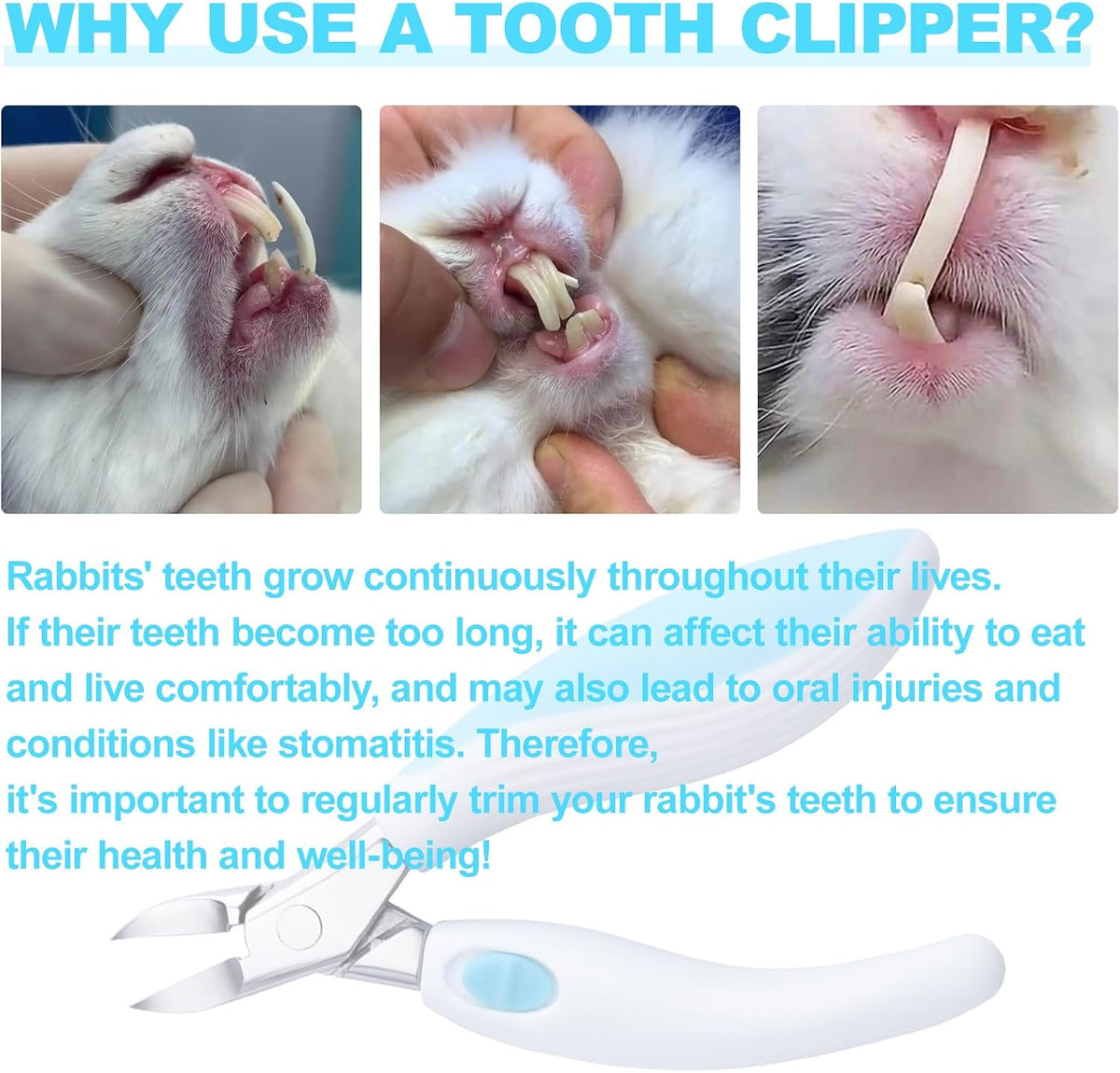 WHY USE A TOOTH CLIPPER?

Rabbits' teeth grow continuously throughout their lives. If their teeth become too long, it can affect their ability to eat and live comfortably, and may also lead to oral injuries and conditions like stomatitis. Therefore, it's important to regularly trim your rabbit's teeth to ensure their health and well-being!